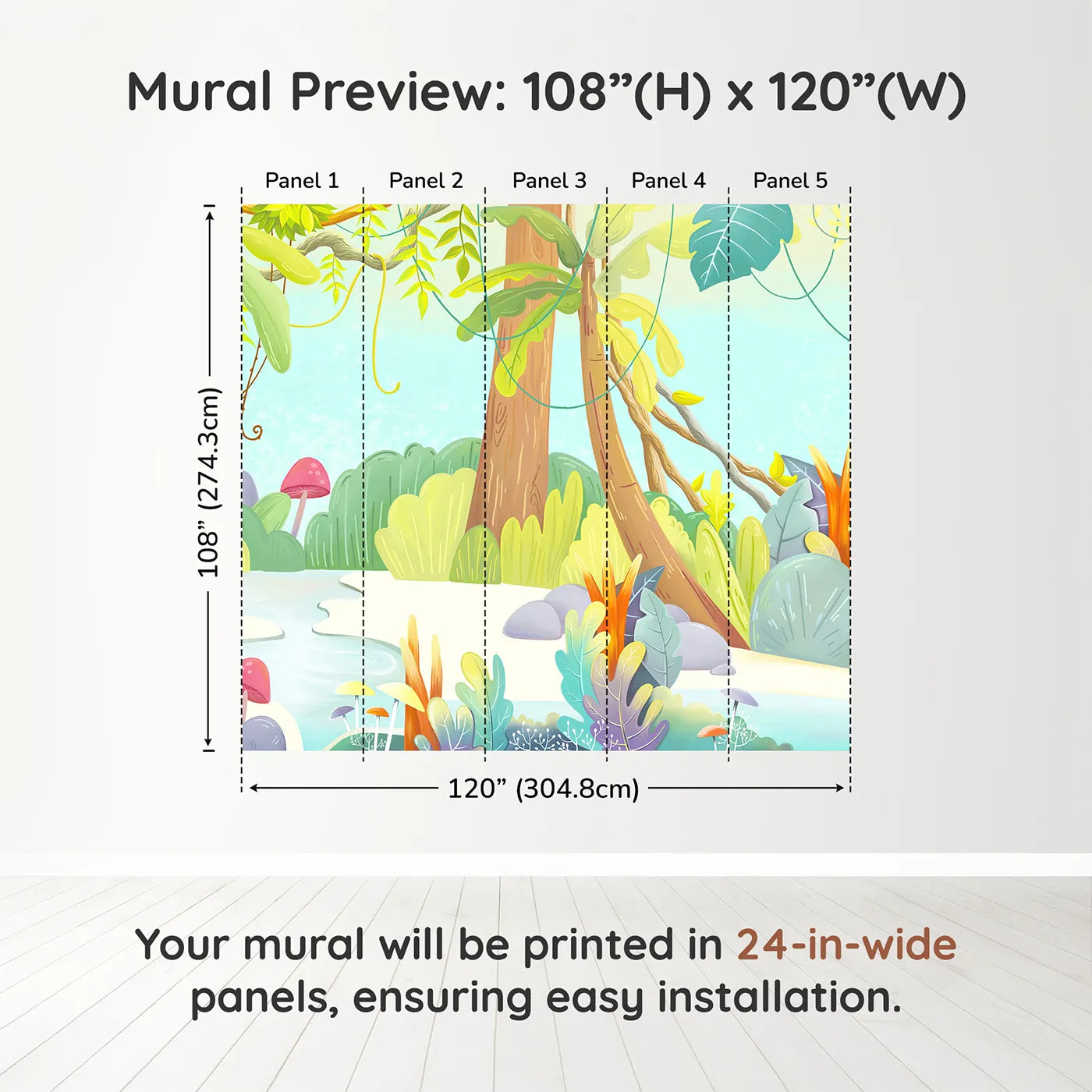 Mural Preview: 108”(H) x 120”(W)

Panel 1
Panel 2
Panel 3
Panel 4
Panel 5

108” (274.3cm)

120” (304.8cm)

Your mural will be printed in 24-in-wide panels, ensuring easy installation.